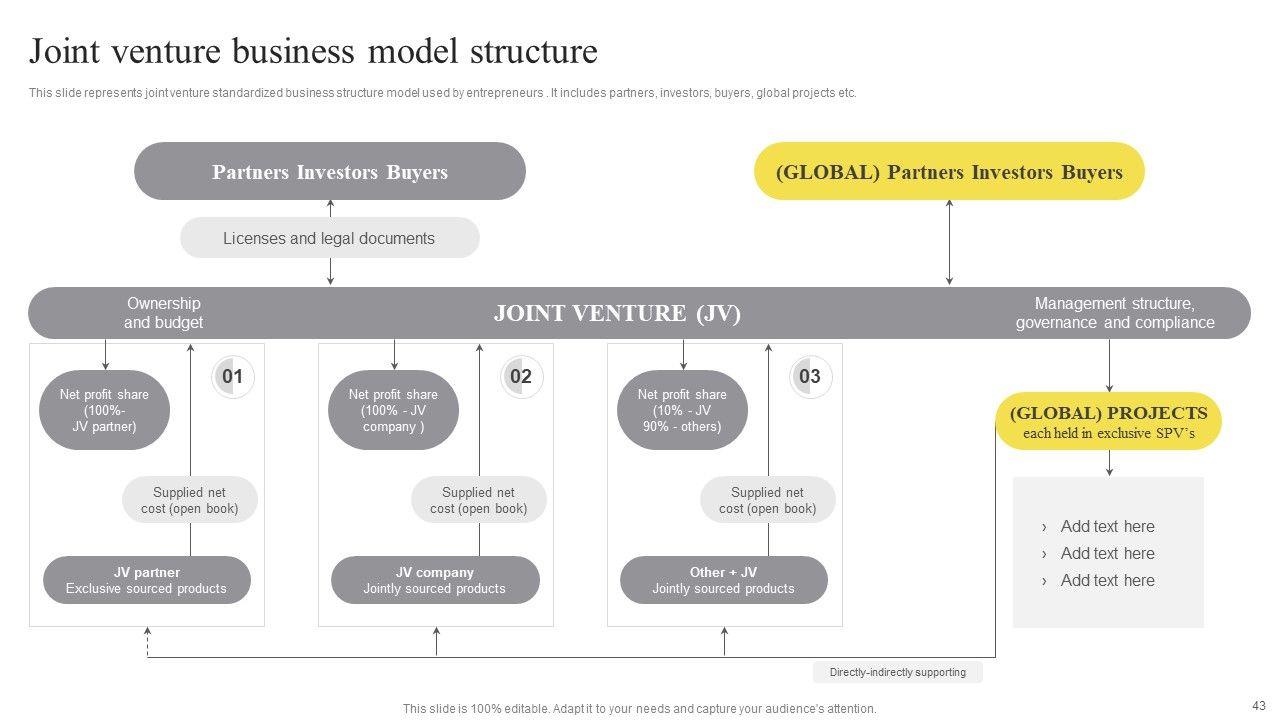 Joint venture business model structure

This slide represents joint venture standardized business structure model used by entrepreneurs . It includes partners, investors, buyers, global projects etc.

Partners Investors Buyers

(GLOBAL) Partners Investors Buyers

Licenses and legal documents

Ownership and budget

JOINT VENTURE (JV)

Management structure, governance and compliance

01

Net profit share (100%- JV partner)

Supplied net cost (open book)

JV partner
Exclusive sourced products

02

Net profit share (100% - JV company )

Supplied net cost (open book)

JV company
Jointly sourced products

03

Net profit share (10% - JV 90% - others)

Supplied net cost (open book)

Other + JV
Jointly sourced products

(GLOBAL) PROJECTS
each held in exclusive SPV's

› Add text here
› Add text here
› Add text here

Directly-indirectly supporting

This slide is 100% editable. Adapt it to your needs and capture your audience's attention.

43